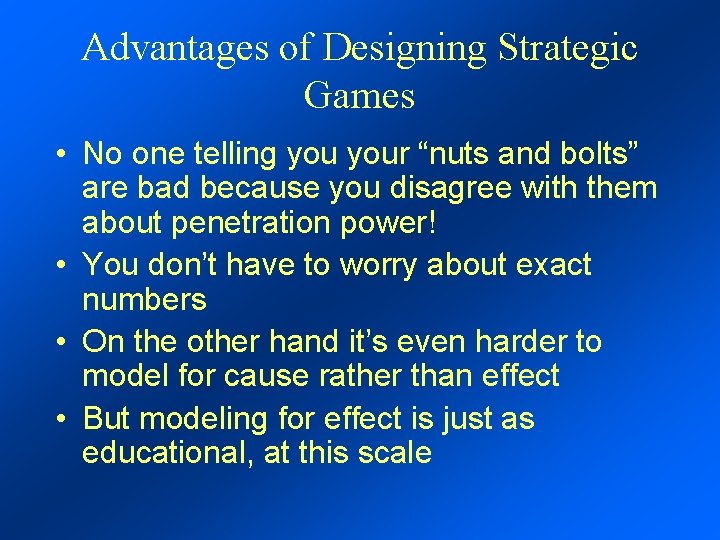 Advantages of Designing Strategic Games

• No one telling you your “nuts and bolts” are bad because you disagree with them about penetration power!
• You don’t have to worry about exact numbers
• On the other hand it’s even harder to model for cause rather than effect
• But modeling for effect is just as educational, at this scale